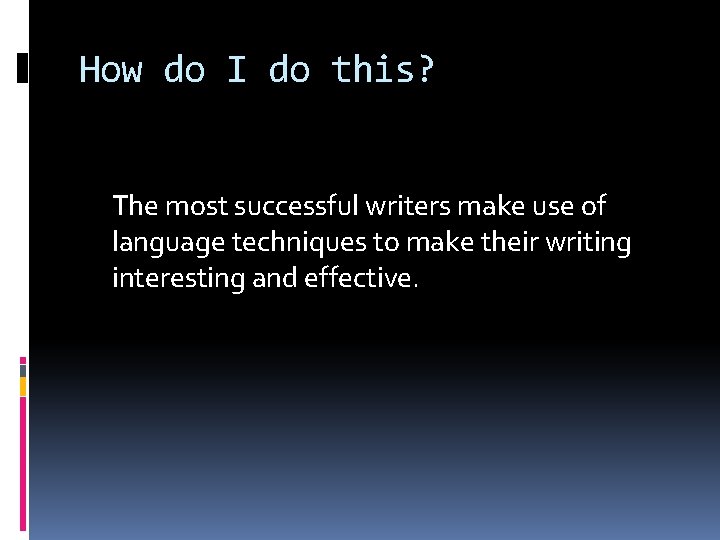 How do I do this?

The most successful writers make use of language techniques to make their writing interesting and effective.